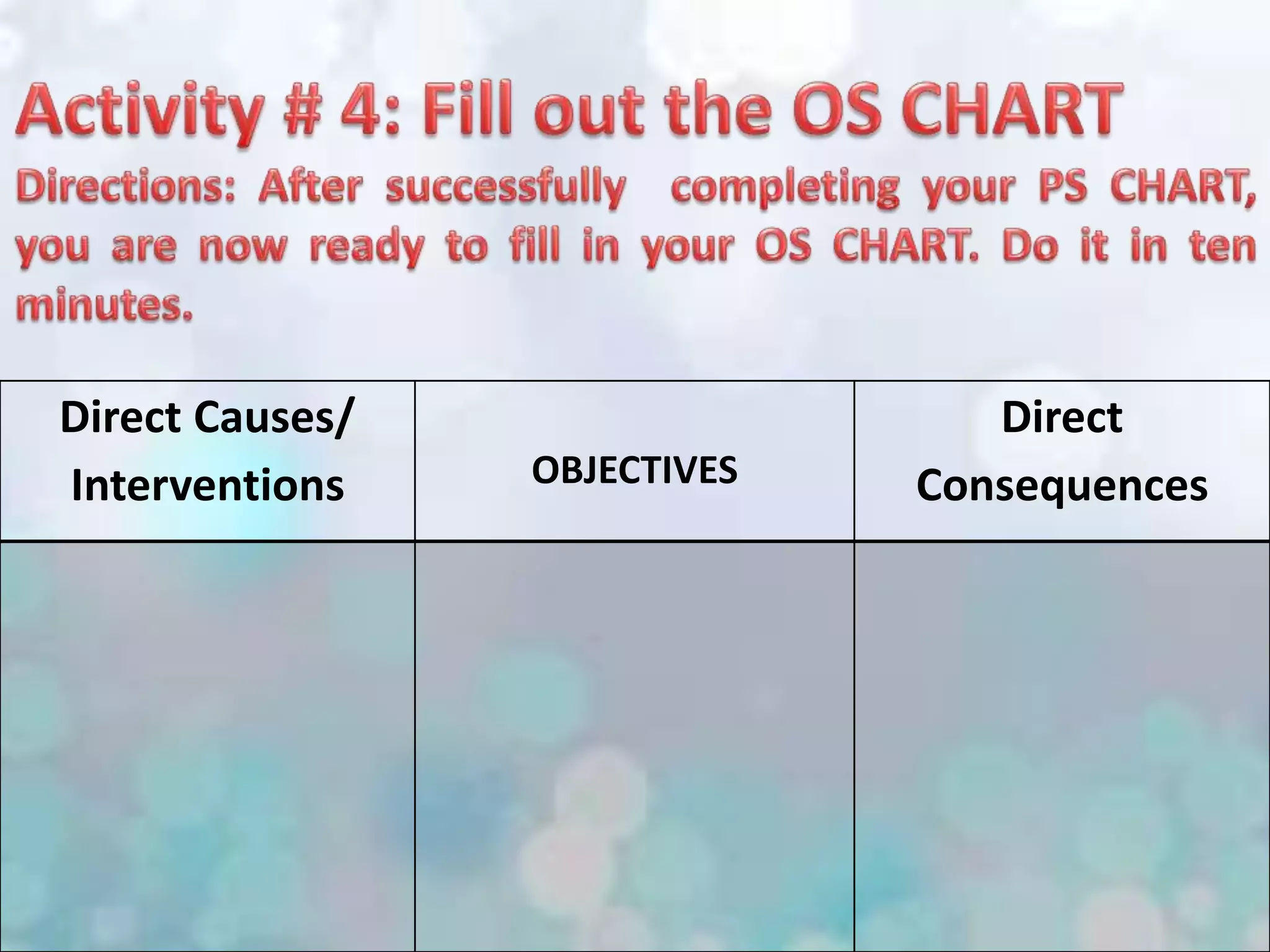 Activity # 4: Fill out the OS CHART

Directions: After successfully completing your PS CHART, you are now ready to fill in your OS CHART. Do it in ten minutes.

| Direct Causes/ Interventions | OBJECTIVES | Direct Consequences |
|---|---|---|
| | | |